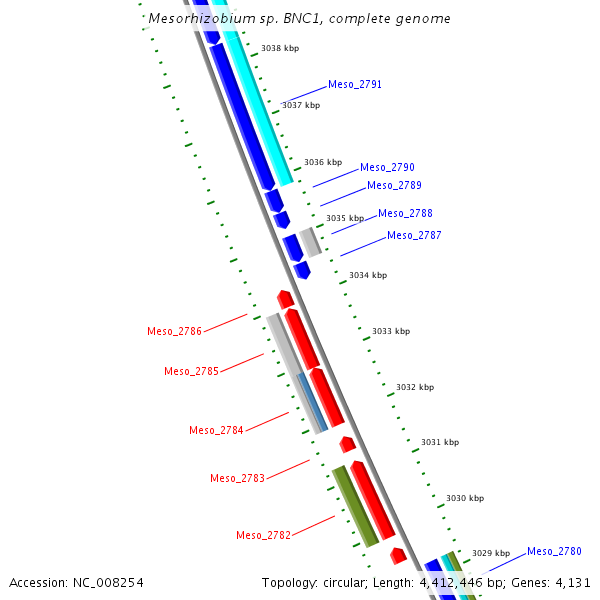 Mesorhizobium sp. BNC1, complete genome

3038 kbp

Meso_2791

3037 kbp

3036 kbp

Meso_2790

Meso_2789

3035 kbp

Meso_2788

Meso_2787

3034 kbp

Meso_2786

3033 kbp

Meso_2785

3032 kbp

Meso_2784

3031 kbp

Meso_2783

3030 kbp

Meso_2782

3029 kbp

Meso_2780

Accession: NC_008254

Topology: circular; Length: 4,412,446 bp; Genes: 4,131